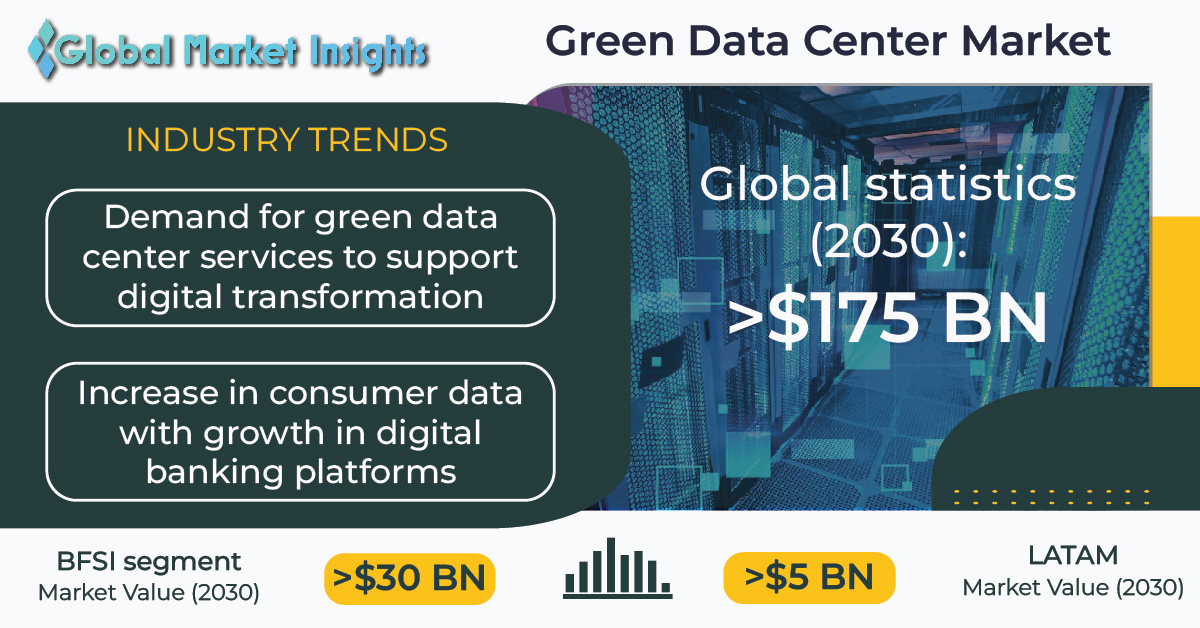 Global Market Insights

Green Data Center Market

INDUSTRY TRENDS

Demand for green data center services to support digital transformation

Increase in consumer data with growth in digital banking platforms

Global statistics (2030):
>$175 BN

BFSI segment
Market Value (2030)

>$30 BN

>$5 BN

LATAM
Market Value (2030)